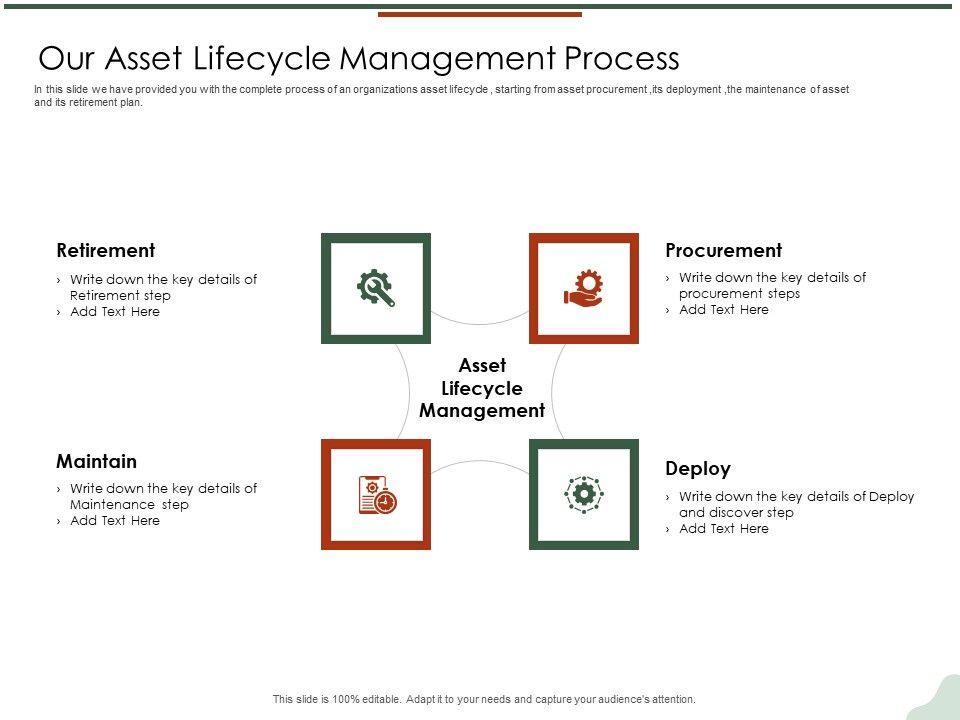 Our Asset Lifecycle Management Process

In this slide we have provided you with the complete process of an organizations asset lifecycle , starting from asset procurement ,its deployment ,the maintenance of asset and its retirement plan.

Retirement
› Write down the key details of Retirement step
› Add Text Here

Procurement
› Write down the key details of procurement steps
› Add Text Here

Asset Lifecycle Management

Maintain
› Write down the key details of Maintenance step
› Add Text Here

Deploy
› Write down the key details of Deploy and discover step
› Add Text Here

This slide is 100% editable. Adapt it to your needs and capture your audience's attention.